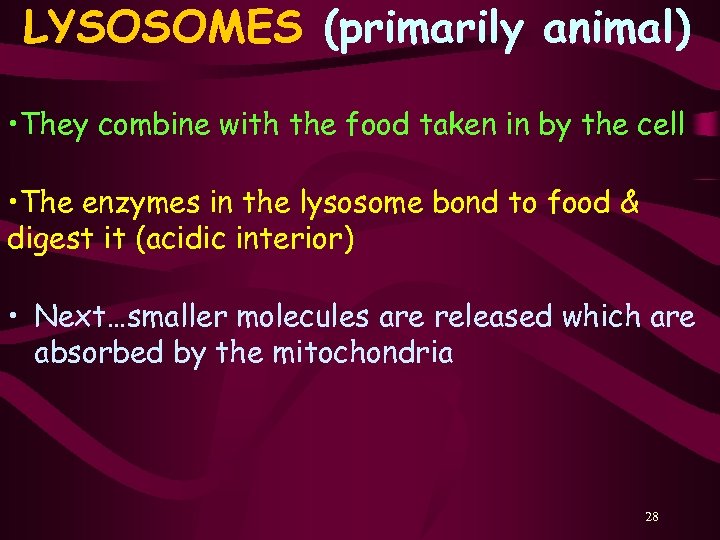 LYSOSOMES (primarily animal)

•They combine with the food taken in by the cell

•The enzymes in the lysosome bond to food & digest it (acidic interior)

• Next…smaller molecules are released which are absorbed by the mitochondria

28